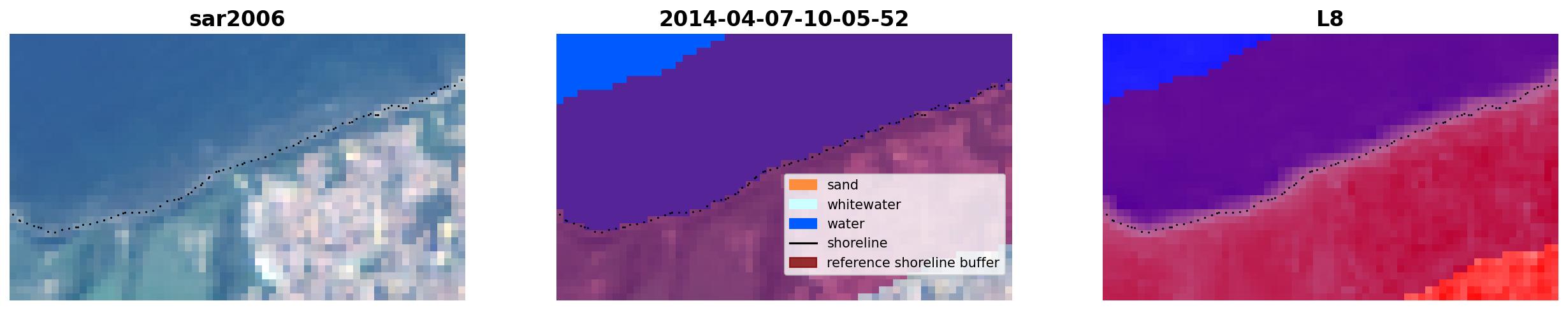 sar2006

2014-04-07-10-05-52

sand
whitewater
water
shoreline
reference shoreline buffer

L8